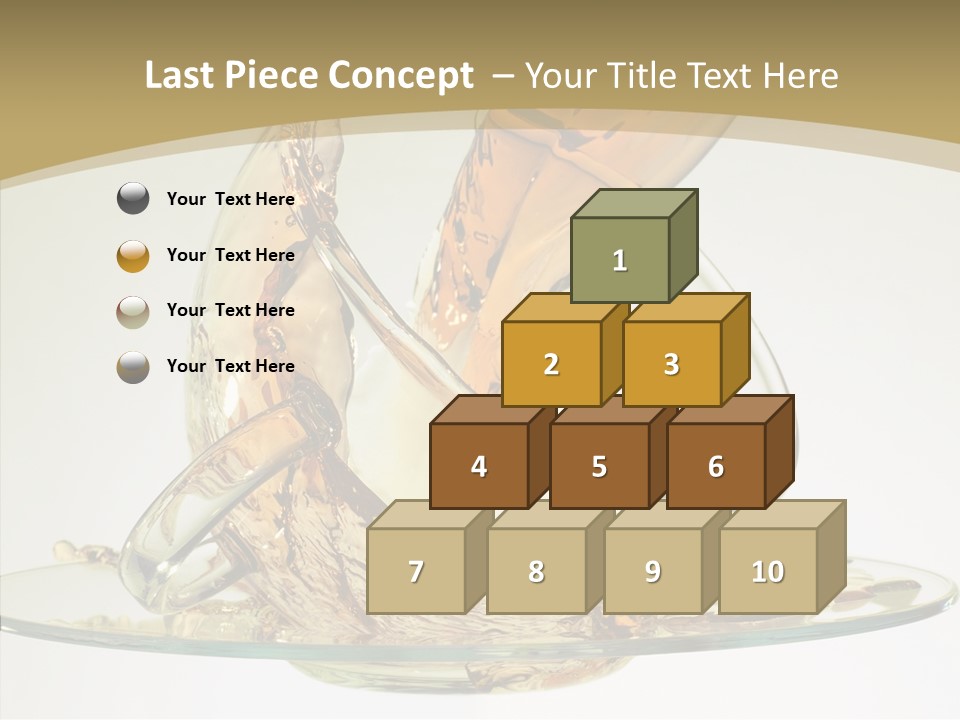 Last Piece Concept – Your Title Text Here

Your Text Here

Your Text Here

Your Text Here

Your Text Here

1

2

3

4

5

6

7

8

9

10